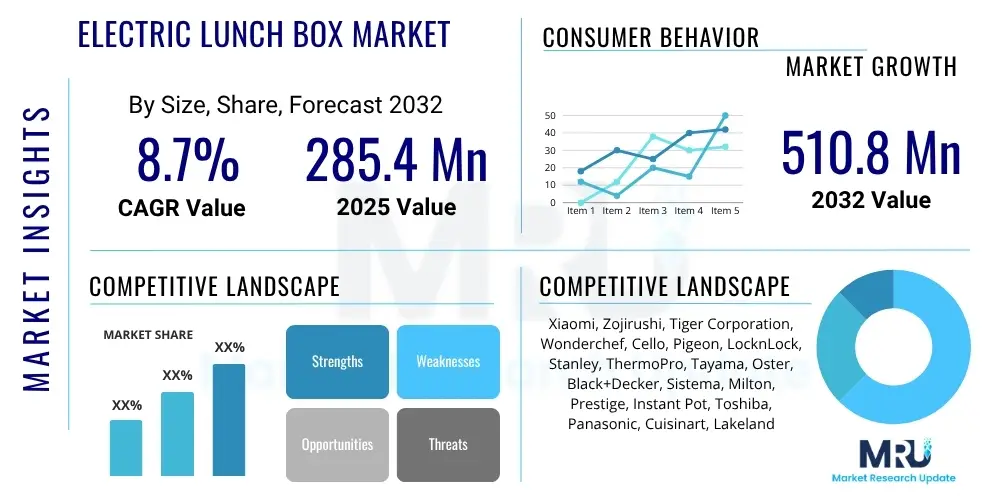 MARKET INSIGHTS

ELECTRIC LUNCH BOX MARKET

By Size, Share, Forecast 2032

8.7%
CAGR Value

285.4 Mn
2025 Value

CONSUMER BEHAVIOR

MARKET GROWTH

50
40
30
20
10
0
Item 1 Item 2 Item 3 Item 4 Item 5

510.8 Mn
2032 Value

COMPETITIVE LANDSCAPE

MARKET SHARE

XX%
XX%
XX%

Strengths
Weaknesses
Opportunities
Threats

COMPETITIVE LANDSCAPE

Xiaomi, Zojirushi, Tiger Corporation, Wonderchef, Cello, Pigeon, LocknLock, Stanley, ThermoPro, Tayama, Oster, Black+Decker, Sistema, Milton, Prestige, Instant Pot, Toshiba, Panasonic, Cuisinart, Lakeland

MRU
Market Research Update